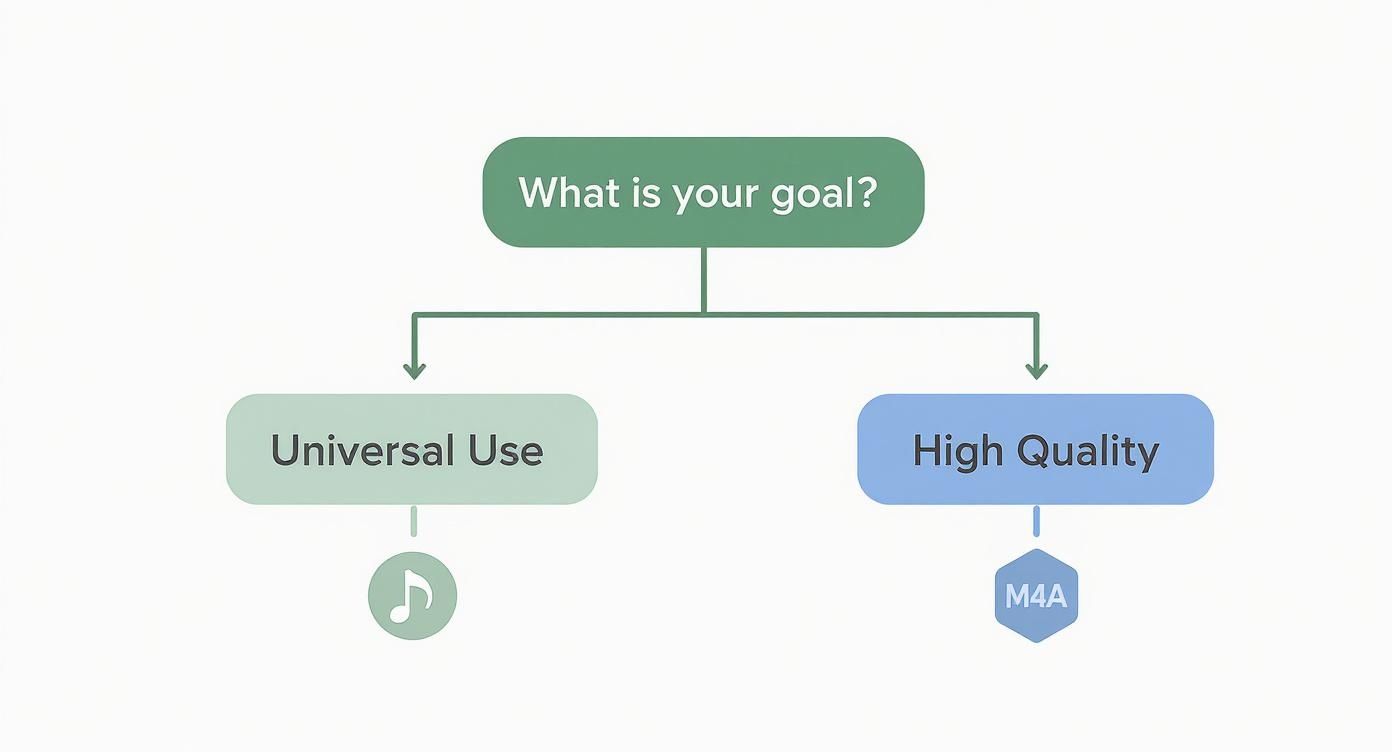 What is your goal?

Universal Use

High Quality

M4A